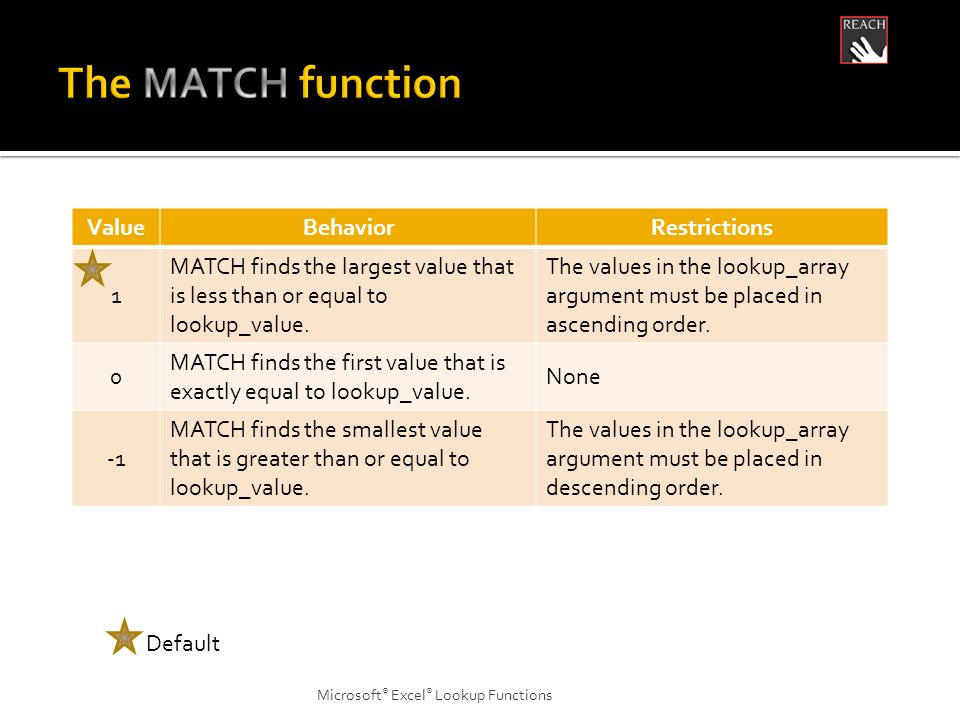 REACH

The MATCH function

| Value | Behavior | Restrictions |
|---|---|---|
| 1 | MATCH finds the largest value that is less than or equal to lookup_value. | The values in the lookup_array argument must be placed in ascending order. |
| 0 | MATCH finds the first value that is exactly equal to lookup_value. | None |
| -1 | MATCH finds the smallest value that is greater than or equal to lookup_value. | The values in the lookup_array argument must be placed in descending order. |

Default

Microsoft® Excel® Lookup Functions